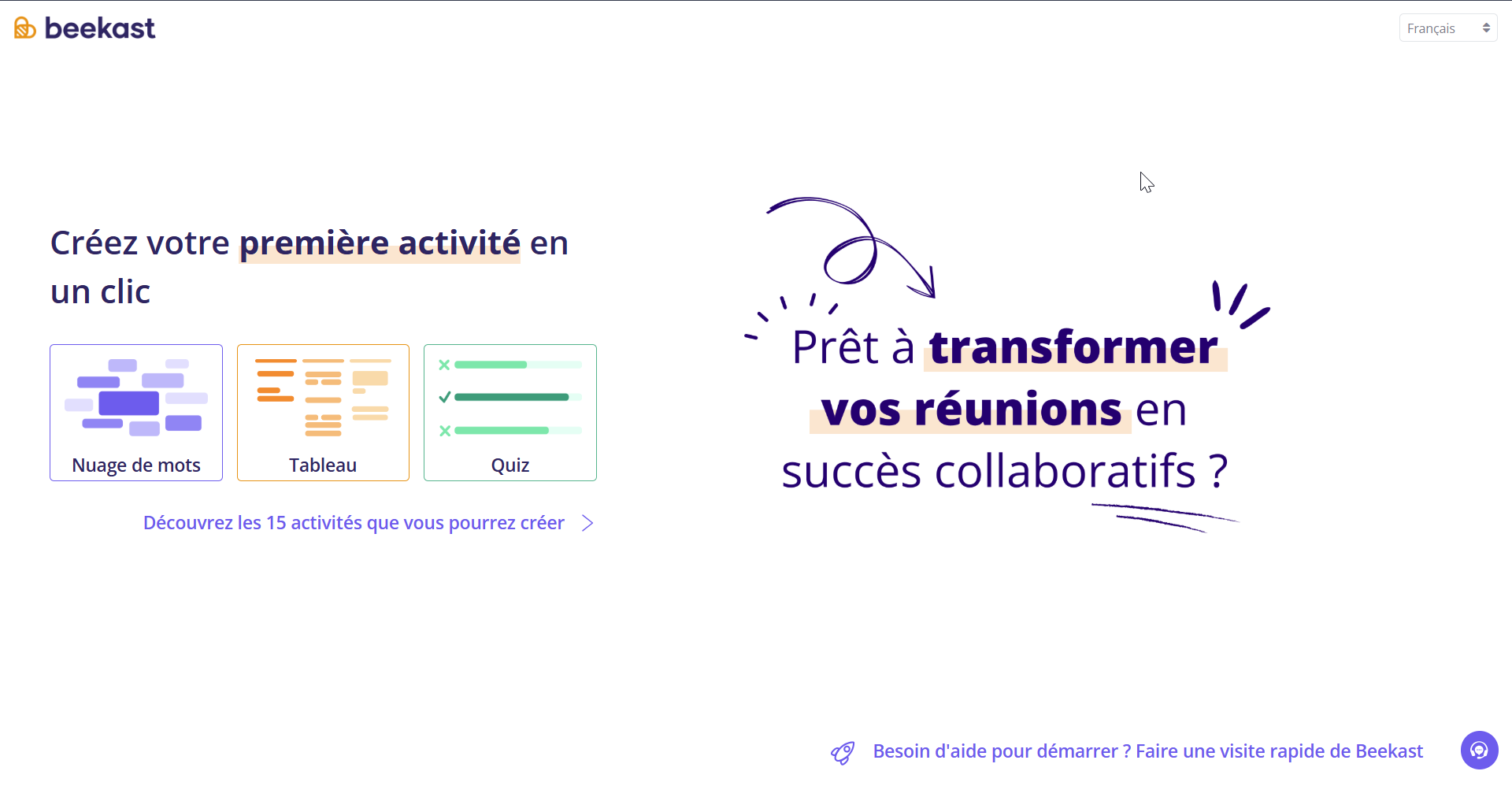 beekast

Français

Créez votre première activité en un clic

Nuage de mots

Tableau

Quiz

Découvrez les 15 activités que vous pourrez créer

Prêt à transformer vos réunions en succès collaboratifs ?

Besoin d'aide pour démarrer ? Faire une visite rapide de Beekast